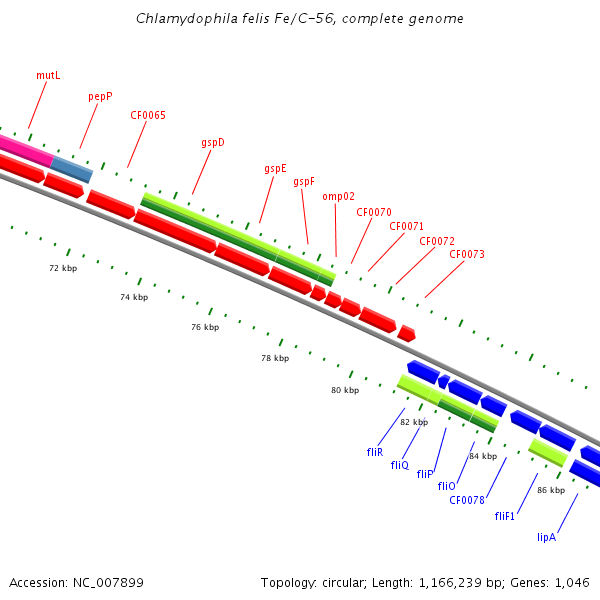 Chlamydophila felis Fe/C-56, complete genome

mutL
pepP
CF0065
gspD
gspE
gspF
omp02
CF0070
CF0071
CF0072
CF0073

72 kbp
74 kbp
76 kbp
78 kbp
80 kbp
82 kbp
84 kbp
86 kbp

fliR
fliQ
fliP
fliO
CF0078
fliF1
lipA

Accession: NC_007899

Topology: circular; Length: 1,166,239 bp; Genes: 1,046